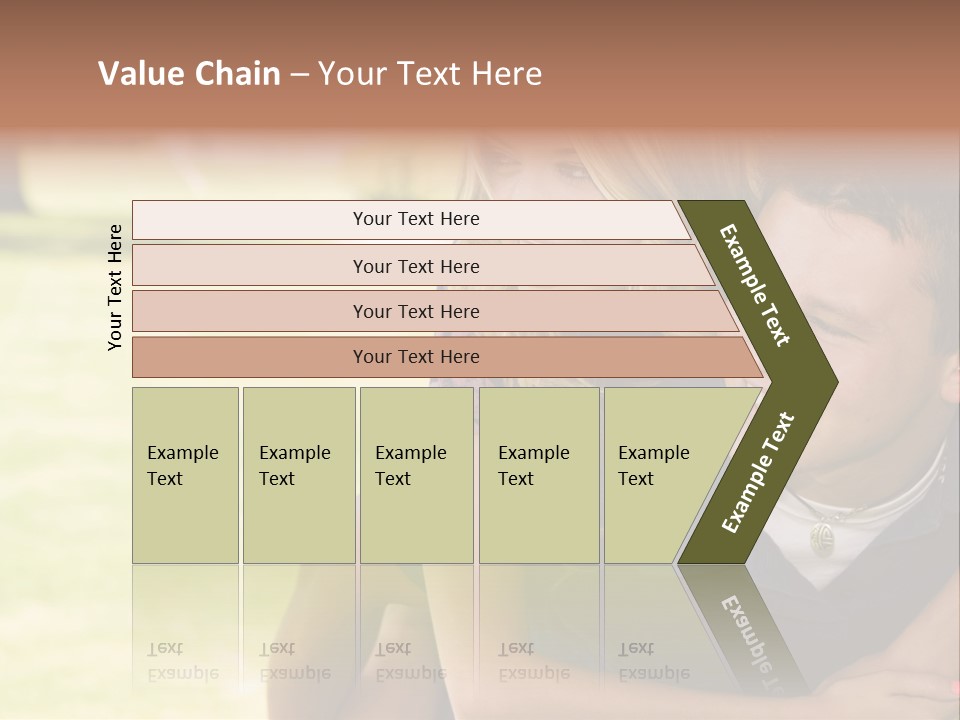 Value Chain – Your Text Here

Your Text Here

Your Text Here

Your Text Here

Your Text Here

Your Text Here

Example Text

Example Text

Example Text

Example Text

Example Text

Example Text

Example Text